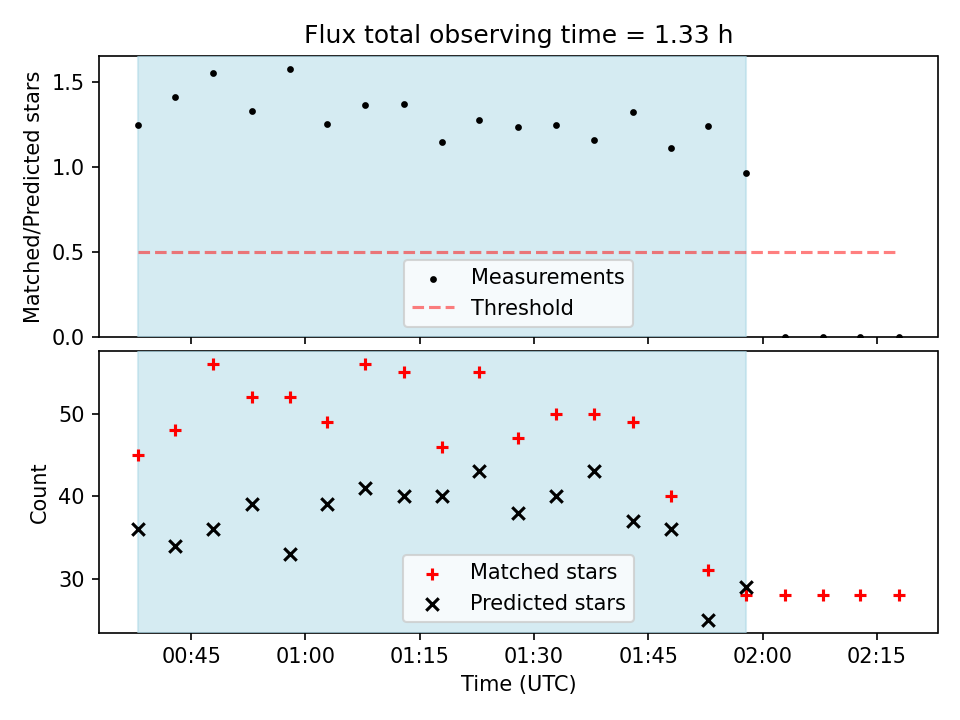 Flux total observing time = 1.33 h

Matched/Predicted stars

1.5
1.0
0.5
0.0

Measurements
Threshold

Count

50
40
30

Matched stars
Predicted stars

00:45
01:00
01:15
01:30
01:45
02:00
02:15

Time (UTC)